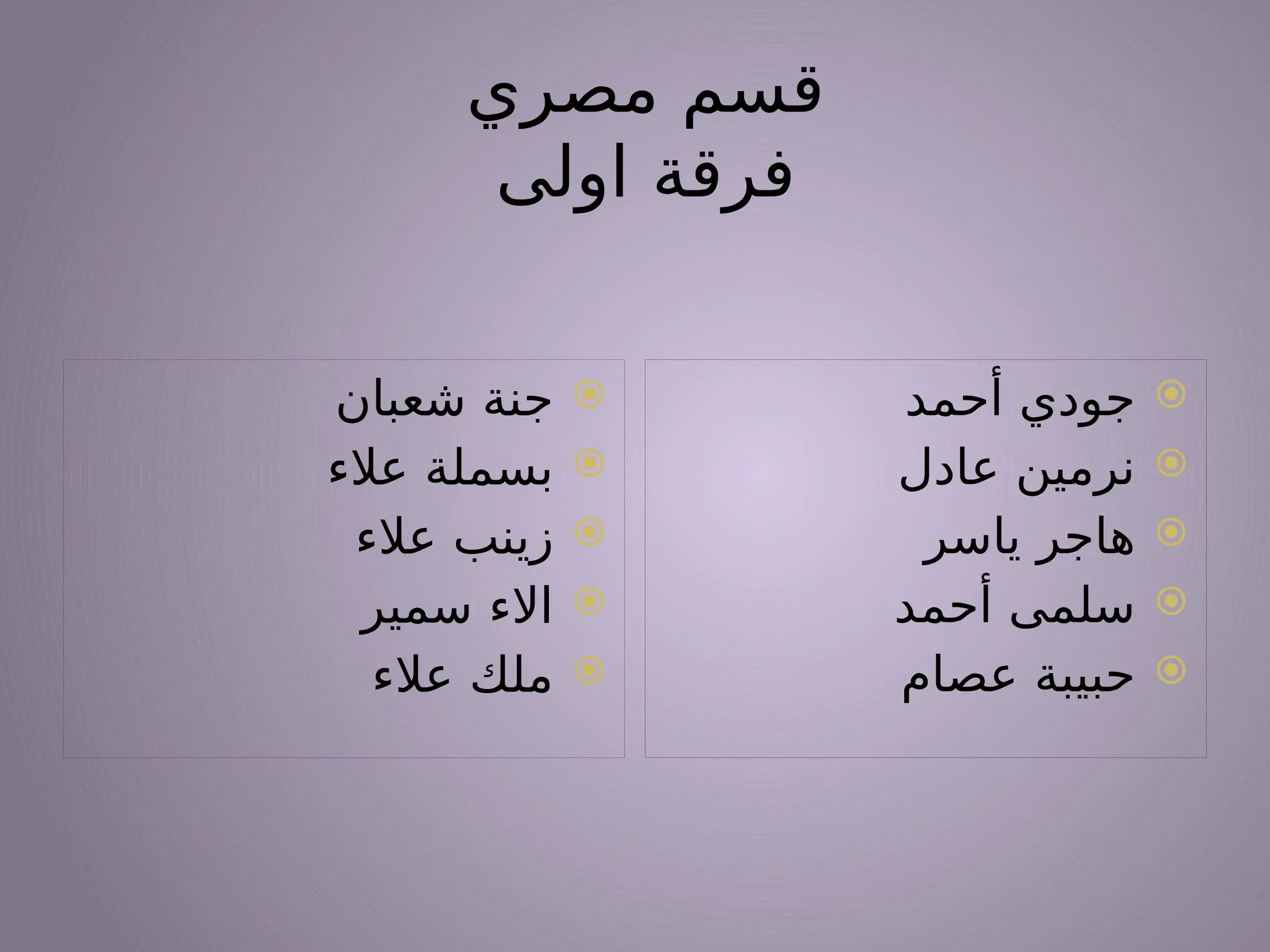 قسم مصري
فرقة اولى

جودي أحمد
نرمين عادل
هاجر ياسر
سلمى أحمد
حبيبة عصام

جنة شعبان
بسملة علاء
زينب علاء
الاء سمير
ملك علاء